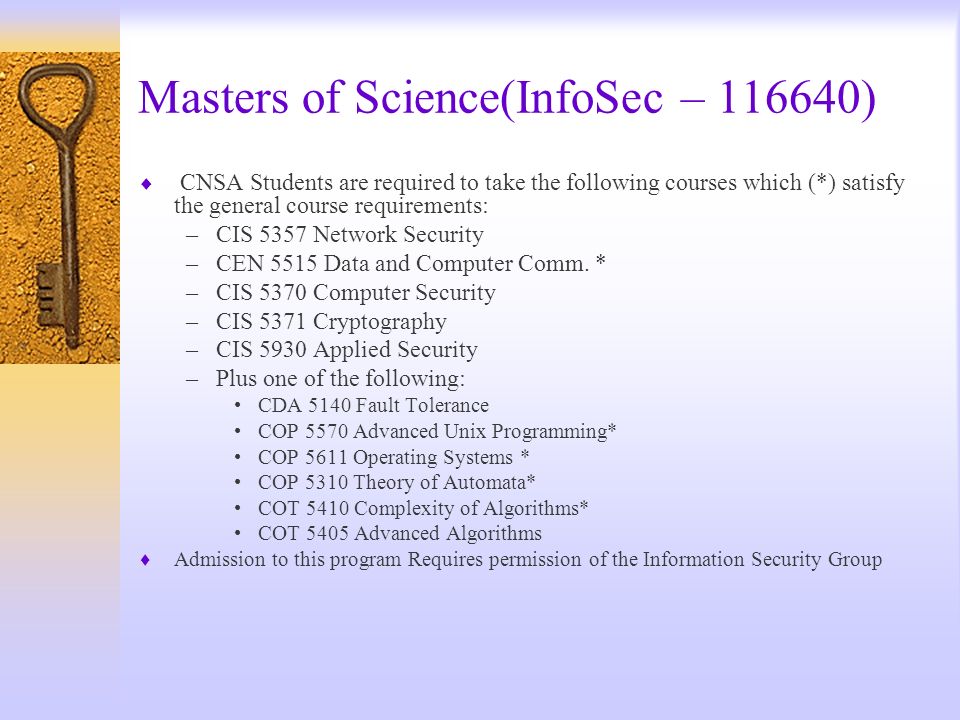 Masters of Science(InfoSec – 116640)

♦ CNSA Students are required to take the following courses which (*) satisfy the general course requirements:
– CIS 5357 Network Security
– CEN 5515 Data and Computer Comm. *
– CIS 5370 Computer Security
– CIS 5371 Cryptography
– CIS 5930 Applied Security
– Plus one of the following:
• CDA 5140 Fault Tolerance
• COP 5570 Advanced Unix Programming*
• COP 5611 Operating Systems *
• COP 5310 Theory of Automata*
• COT 5410 Complexity of Algorithms*
• COT 5405 Advanced Algorithms
♦ Admission to this program Requires permission of the Information Security Group